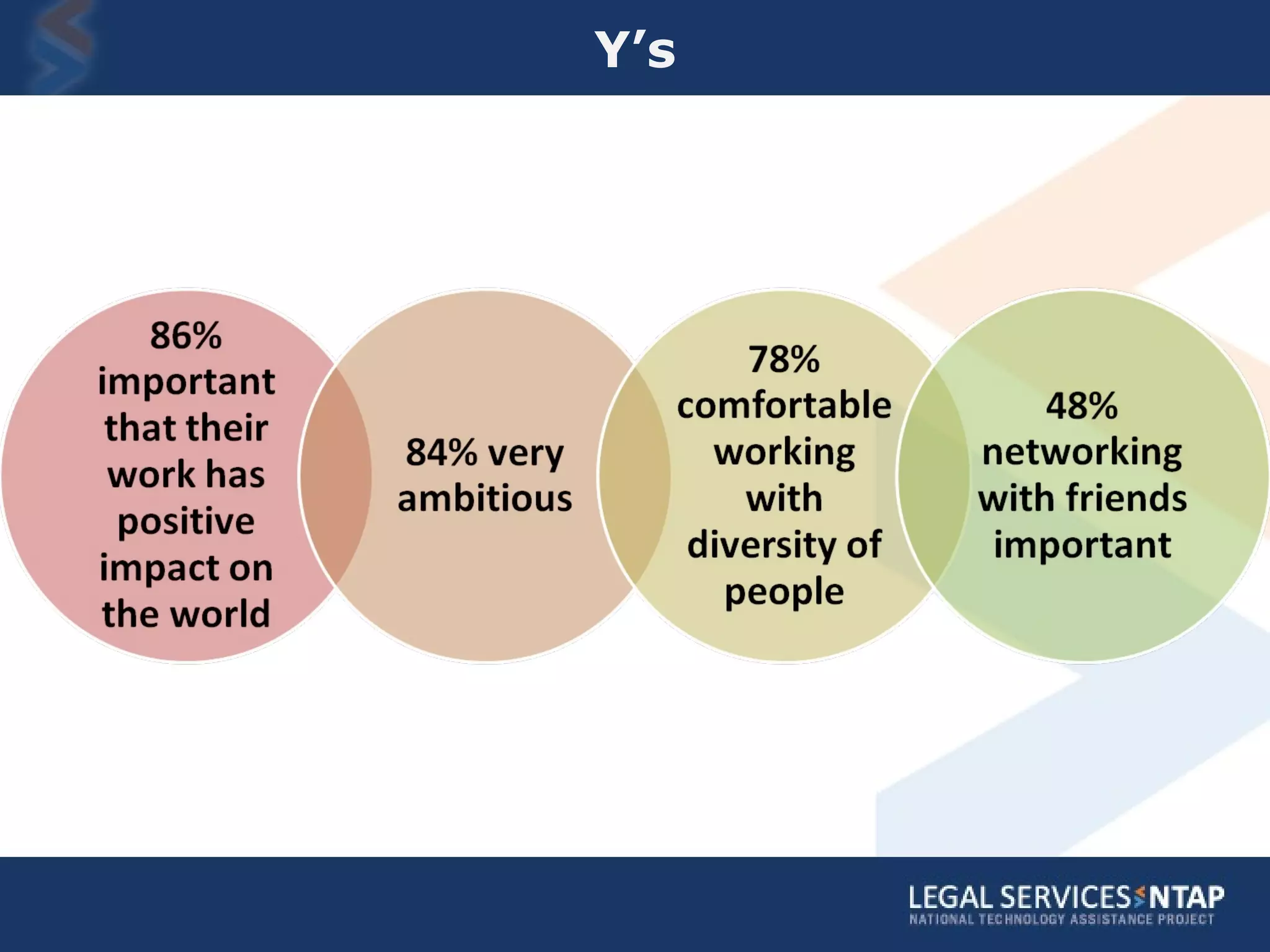 Y’s

86% important that their work has positive impact on the world

84% very ambitious

78% comfortable working with diversity of people

48% networking with friends important

LEGAL SERVICES NTAP
NATIONAL TECHNOLOGY ASSISTANCE PROJECT